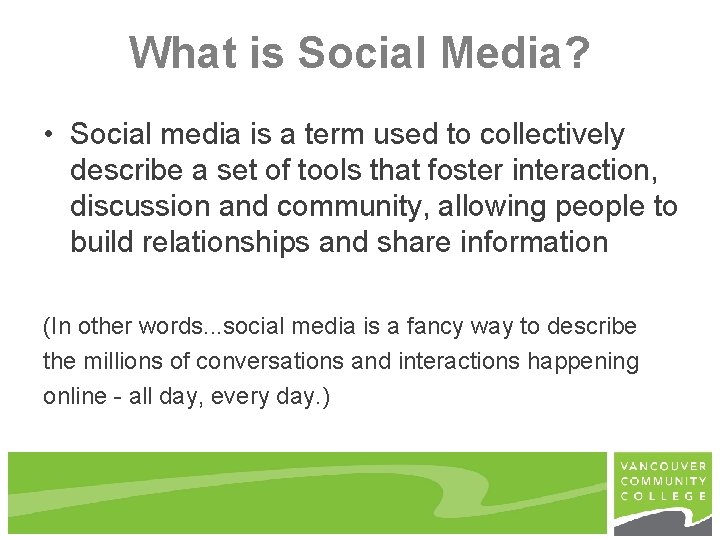 What is Social Media?

• Social media is a term used to collectively describe a set of tools that foster interaction, discussion and community, allowing people to build relationships and share information

(In other words...social media is a fancy way to describe the millions of conversations and interactions happening online - all day, every day.)

VANCOUVER COMMUNITY COLLEGE